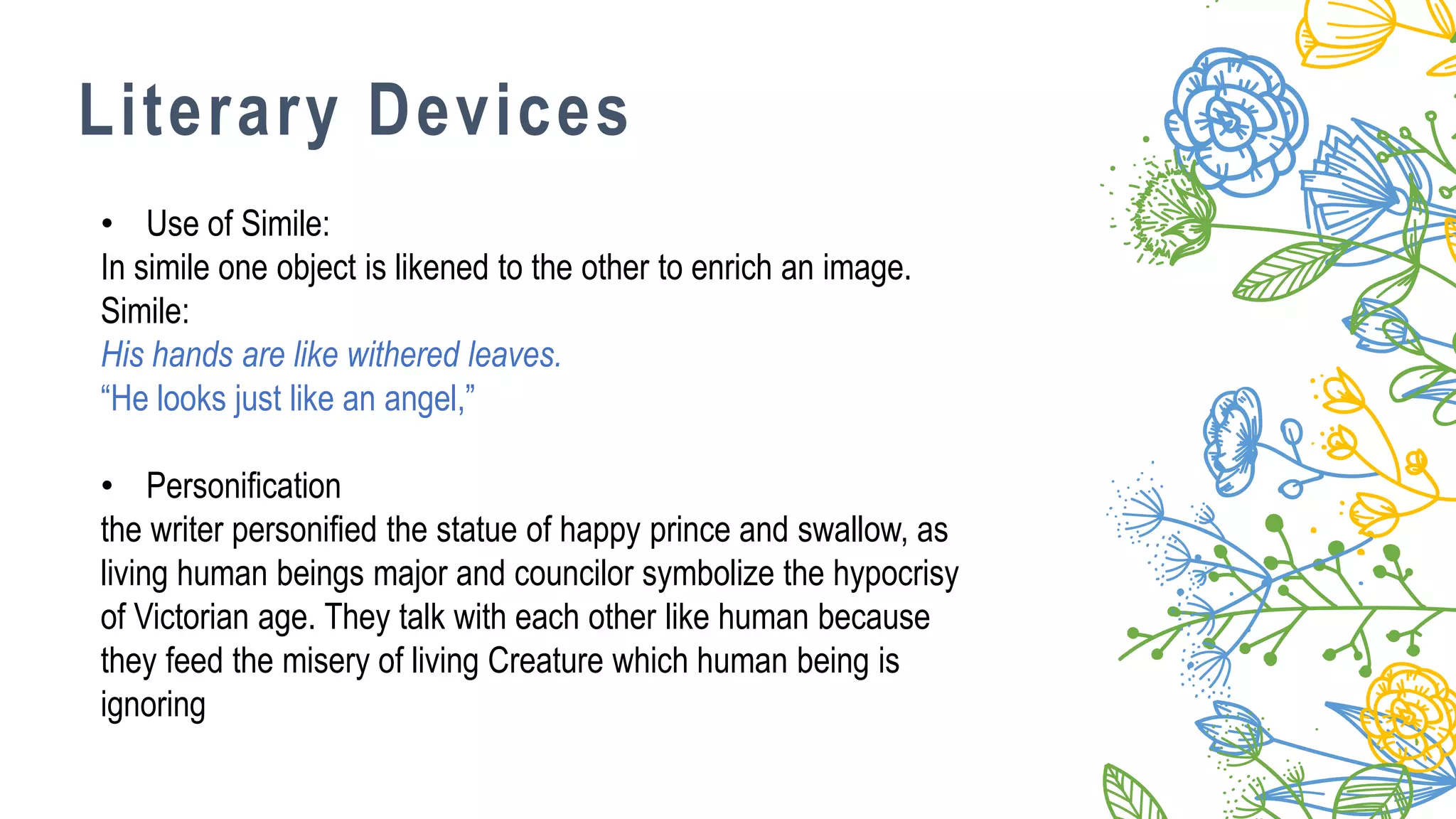 Literary Devices

• Use of Simile:
In simile one object is likened to the other to enrich an image.
Simile:
His hands are like withered leaves.
“He looks just like an angel,”

• Personification
the writer personified the statue of happy prince and swallow, as living human beings major and councilor symbolize the hypocrisy of Victorian age. They talk with each other like human because they feed the misery of living Creature which human being is ignoring